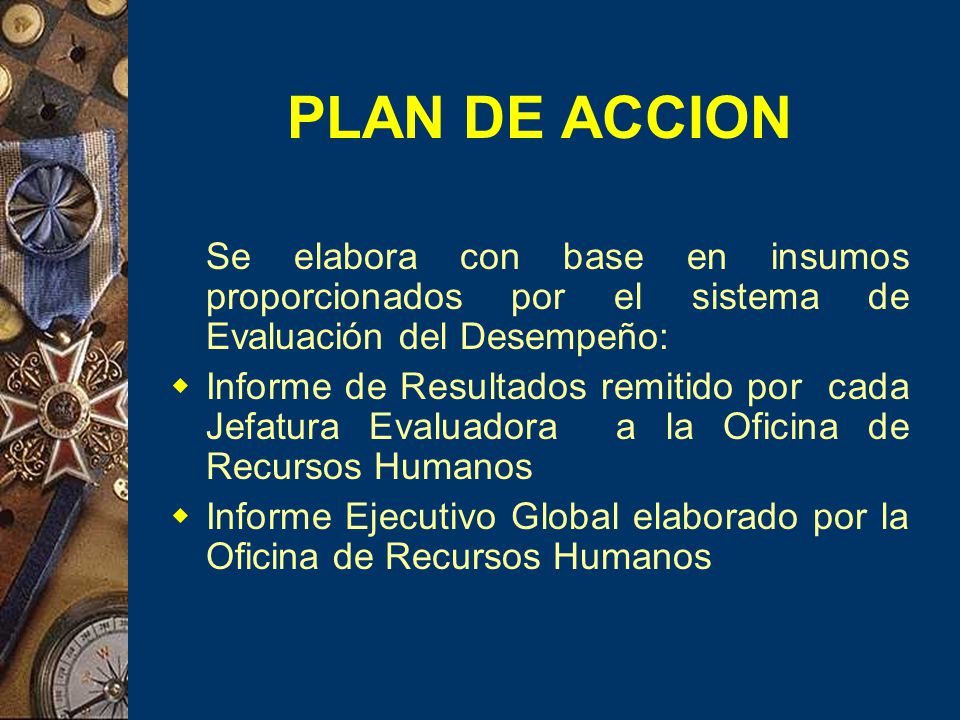 PLAN DE ACCION

Se elabora con base en insumos proporcionados por el sistema de Evaluación del Desempeño:

- Informe de Resultados remitido por cada Jefatura Evaluadora a la Oficina de Recursos Humanos
- Informe Ejecutivo Global elaborado por la Oficina de Recursos Humanos